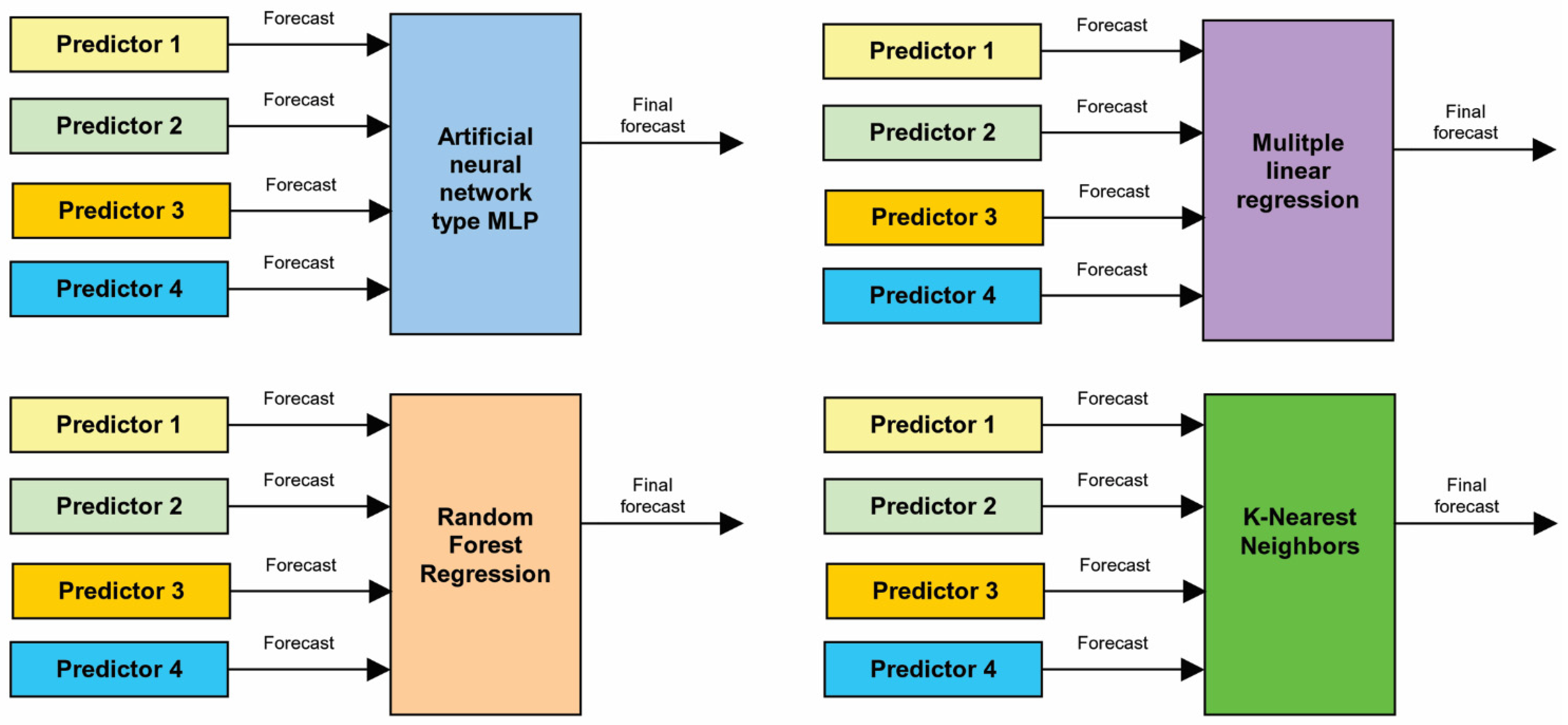 Predictor 1
Forecast
Predictor 2
Forecast
Predictor 3
Forecast
Predictor 4
Forecast
Artificial neural network type MLP
Final forecast

Predictor 1
Forecast
Predictor 2
Forecast
Predictor 3
Forecast
Predictor 4
Forecast
Mulitple linear regression
Final forecast

Predictor 1
Forecast
Predictor 2
Forecast
Predictor 3
Forecast
Predictor 4
Forecast
Random Forest Regression
Final forecast

Predictor 1
Forecast
Predictor 2
Forecast
Predictor 3
Forecast
Predictor 4
Forecast
K-Nearest Neighbors
Final forecast